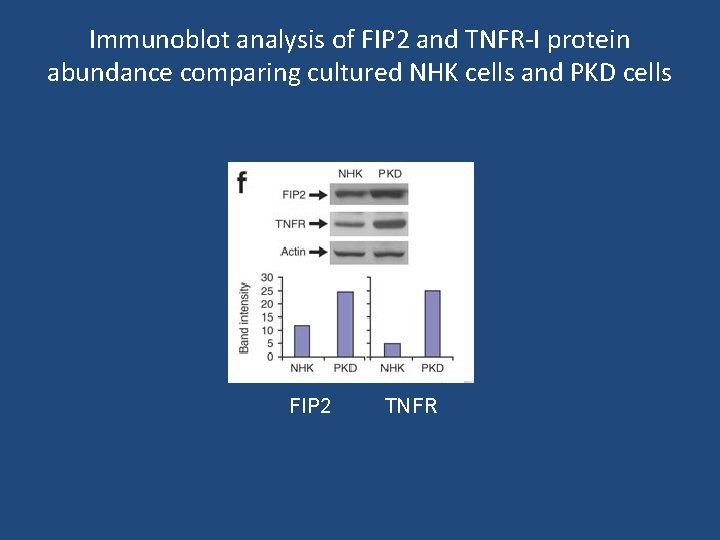 Immunoblot analysis of FIP2 and TNFR-I protein abundance comparing cultured NHK cells and PKD cells

f

NHK PKD

FIP2

TNFR

Actin

Band intensity

30
25
20
15
10
5
0

NHK PKD NHK PKD

FIP2 TNFR